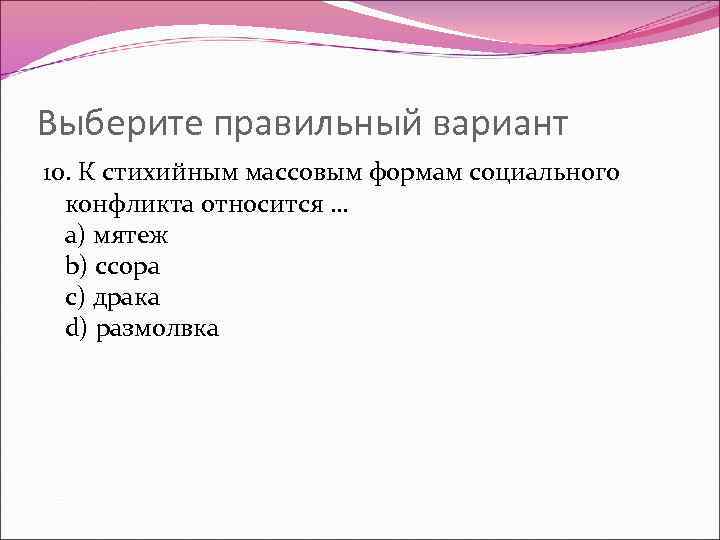 Выберите правильный вариант

10. К стихийным массовым формам социального конфликта относится …
a) мятеж
b) ссора
c) драка
d) размолвка